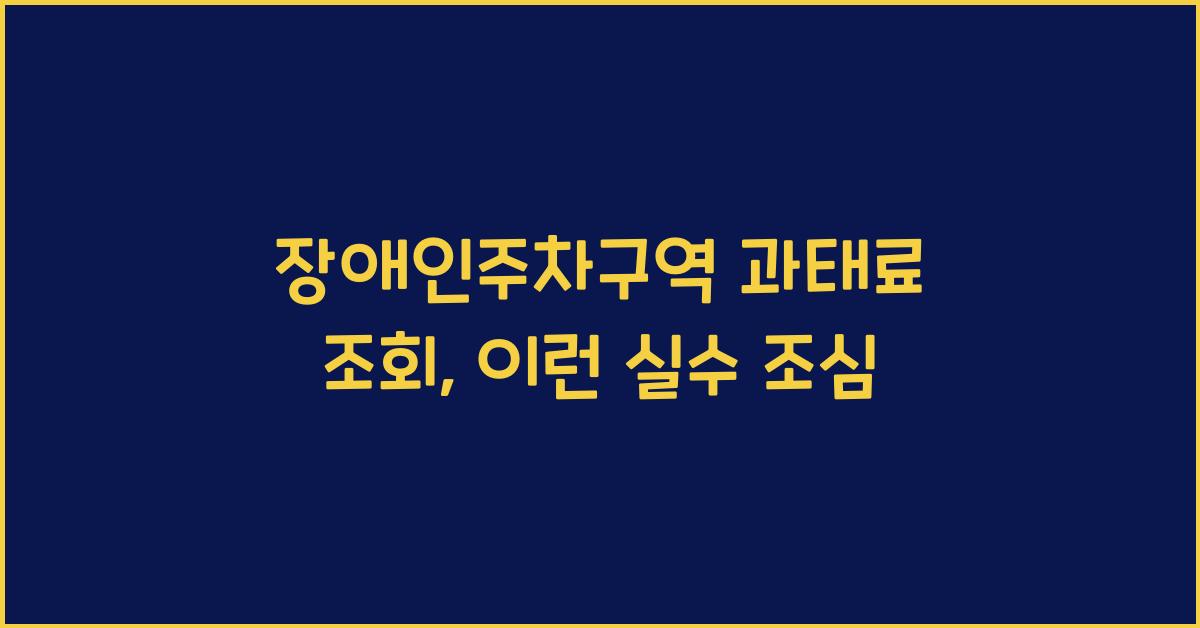 장애인주차구역 과태료 조회, 이런 실수 조심